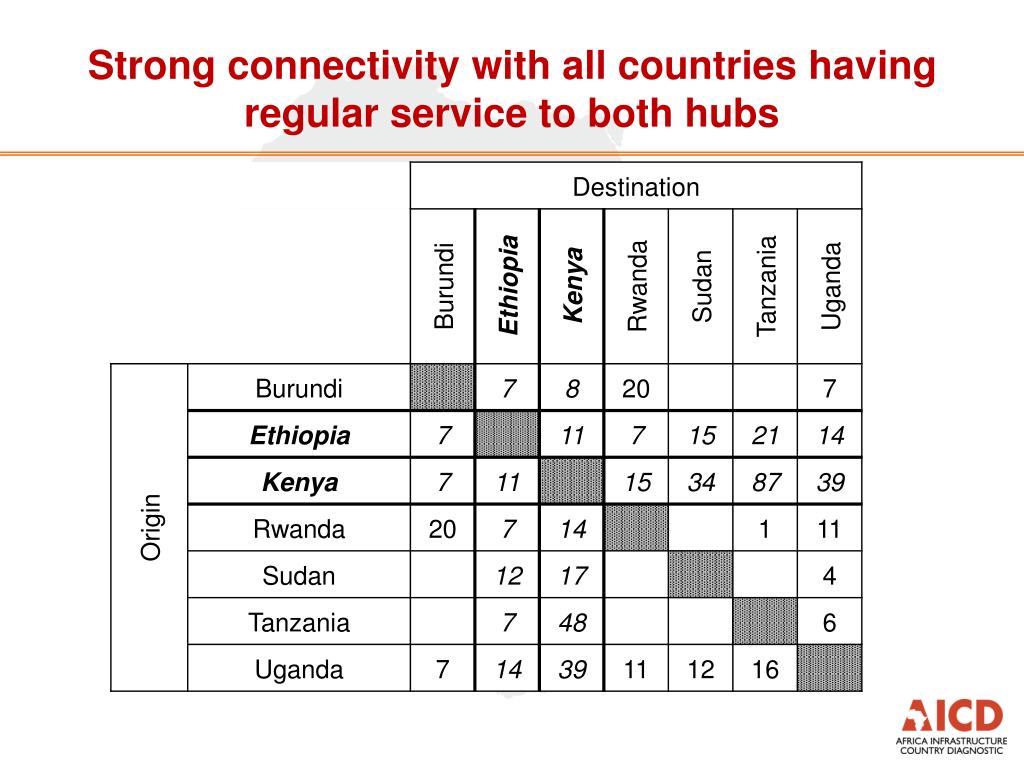 Strong connectivity with all countries having regular service to both hubs

| | | Destination | | | | | | |
|---|---|---|---|---|---|---|---|---|
| | | Burundi | Ethiopia | Kenya | Rwanda | Sudan | Tanzania | Uganda |
| Origin | Burundi | | 7 | 8 | 20 | | | 7 |
| | Ethiopia | 7 | | 11 | 7 | 15 | 21 | 14 |
| | Kenya | 7 | 11 | | 15 | 34 | 87 | 39 |
| | Rwanda | 20 | 7 | 14 | | | 1 | 11 |
| | Sudan | | 12 | 17 | | | | 4 |
| | Tanzania | | 7 | 48 | | | | 6 |
| | Uganda | 7 | 14 | 39 | 11 | 12 | 16 | |

AICD
AFRICA INFRASTRUCTURE COUNTRY DIAGNOSTIC